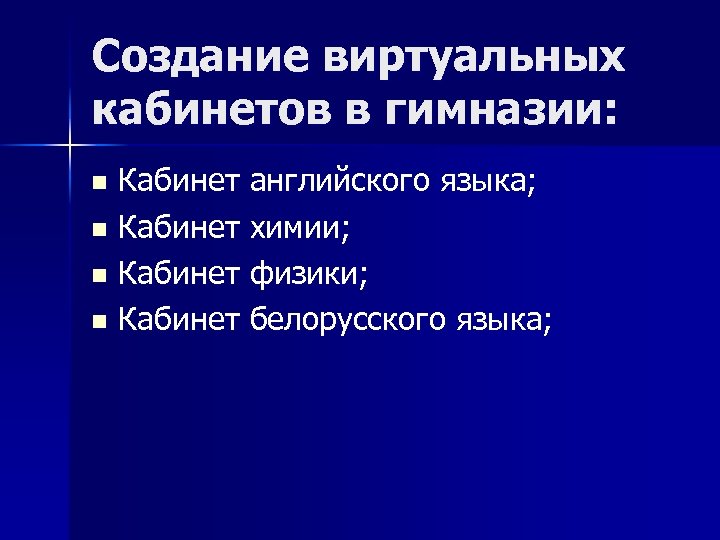 Создание виртуальных кабинетов в гимназии:

- Кабинет английского языка;
- Кабинет химии;
- Кабинет физики;
- Кабинет белорусского языка;